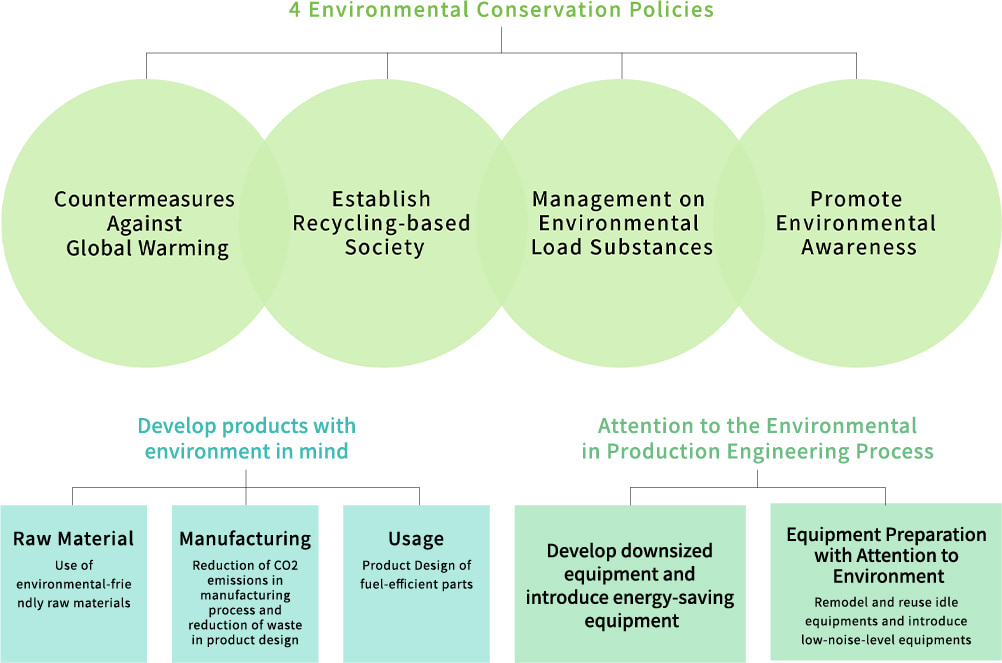 4 Environmental Conservation Policies

Countermeasures Against Global Warming

Establish Recycling-based Society

Management on Environmental Load Substances

Promote Environmental Awareness

Develop products with environment in mind

Raw Material
Use of environmental-friendly raw materials

Manufacturing
Reduction of CO2 emissions in manufacturing process and reduction of waste in product design

Usage
Product Design of fuel-efficient parts

Attention to the Environmental in Production Engineering Process

Develop downsized equipment and introduce energy-saving equipment

Equipment Preparation with Attention to Environment
Remodel and reuse idle equipments and introduce low-noise-level equipments